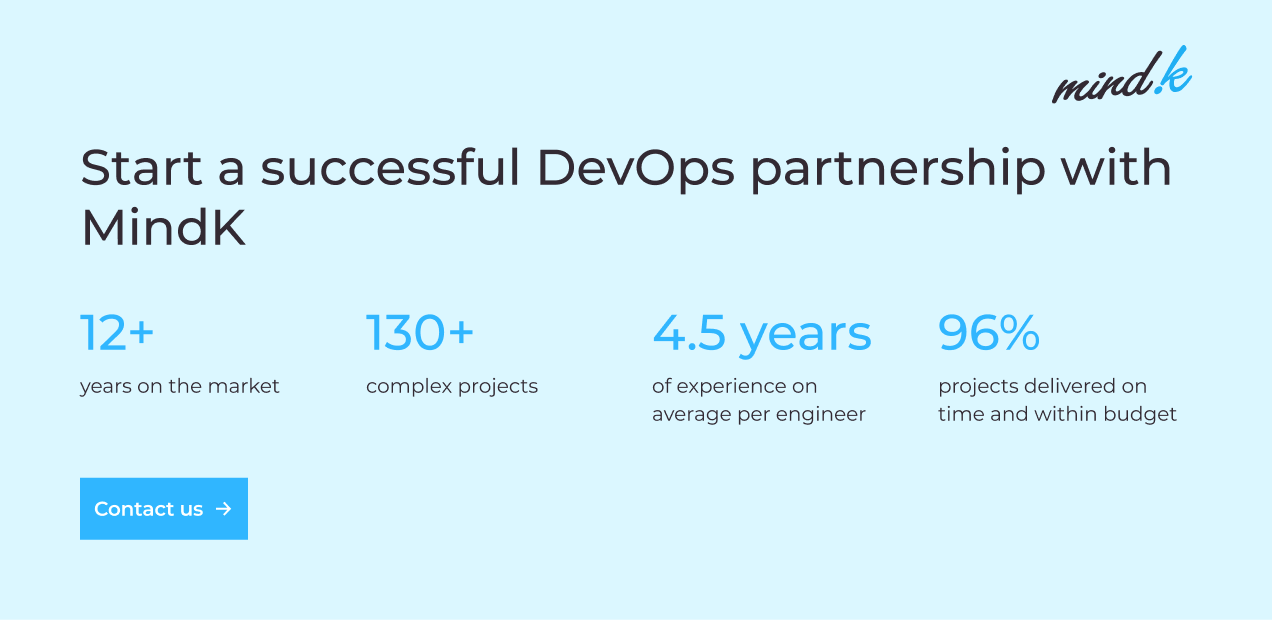 mind.k

Start a successful DevOps partnership with MindK

12+
years on the market

130+
complex projects

4.5 years
of experience on average per engineer

96%
projects delivered on time and within budget

Contact us →